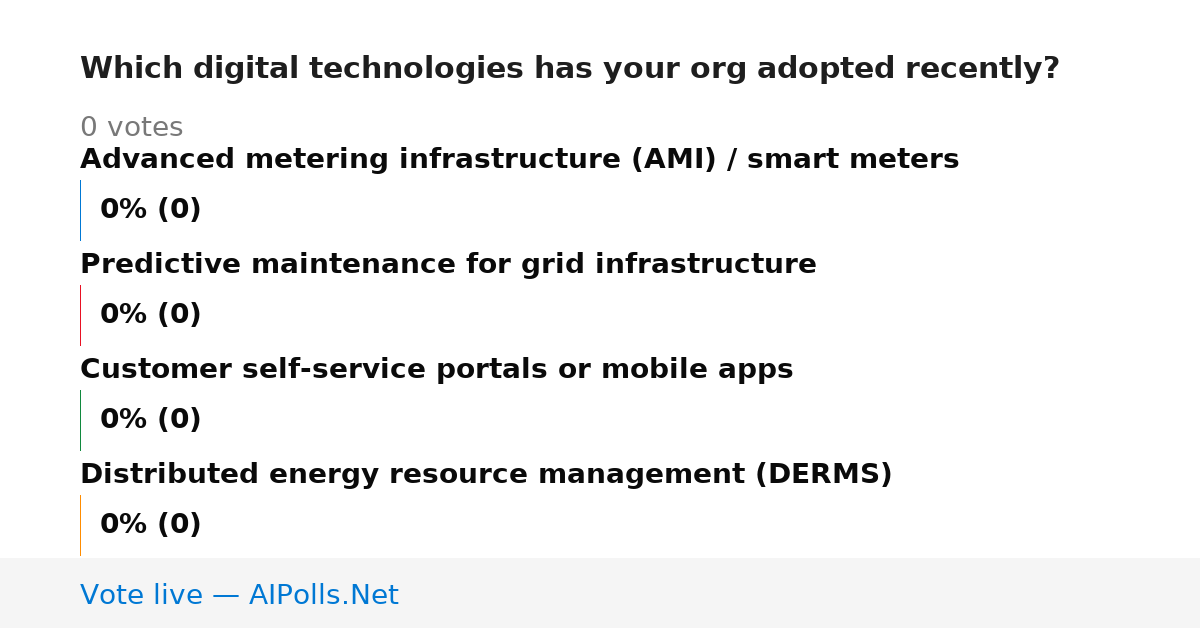 Which digital technologies has your org adopted recently?

0 votes

Advanced metering infrastructure (AMI) / smart meters

0% (0)

Predictive maintenance for grid infrastructure

0% (0)

Customer self-service portals or mobile apps

0% (0)

Distributed energy resource management (DERMS)

0% (0)

Vote live — AIPolls.Net